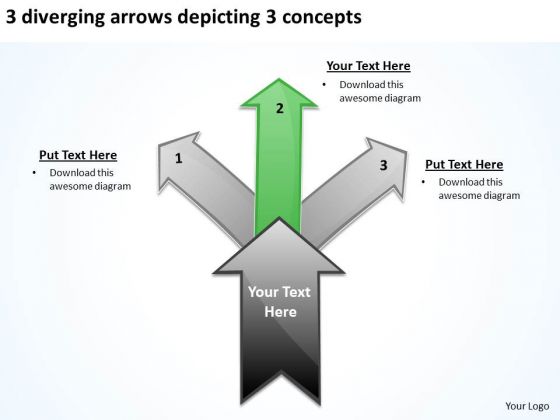 3 diverging arrows depicting 3 concepts

Your Text Here
• Download this awesome diagram

2

Put Text Here
• Download this awesome diagram

1

3

Put Text Here
• Download this awesome diagram

Your Text Here

Your Logo